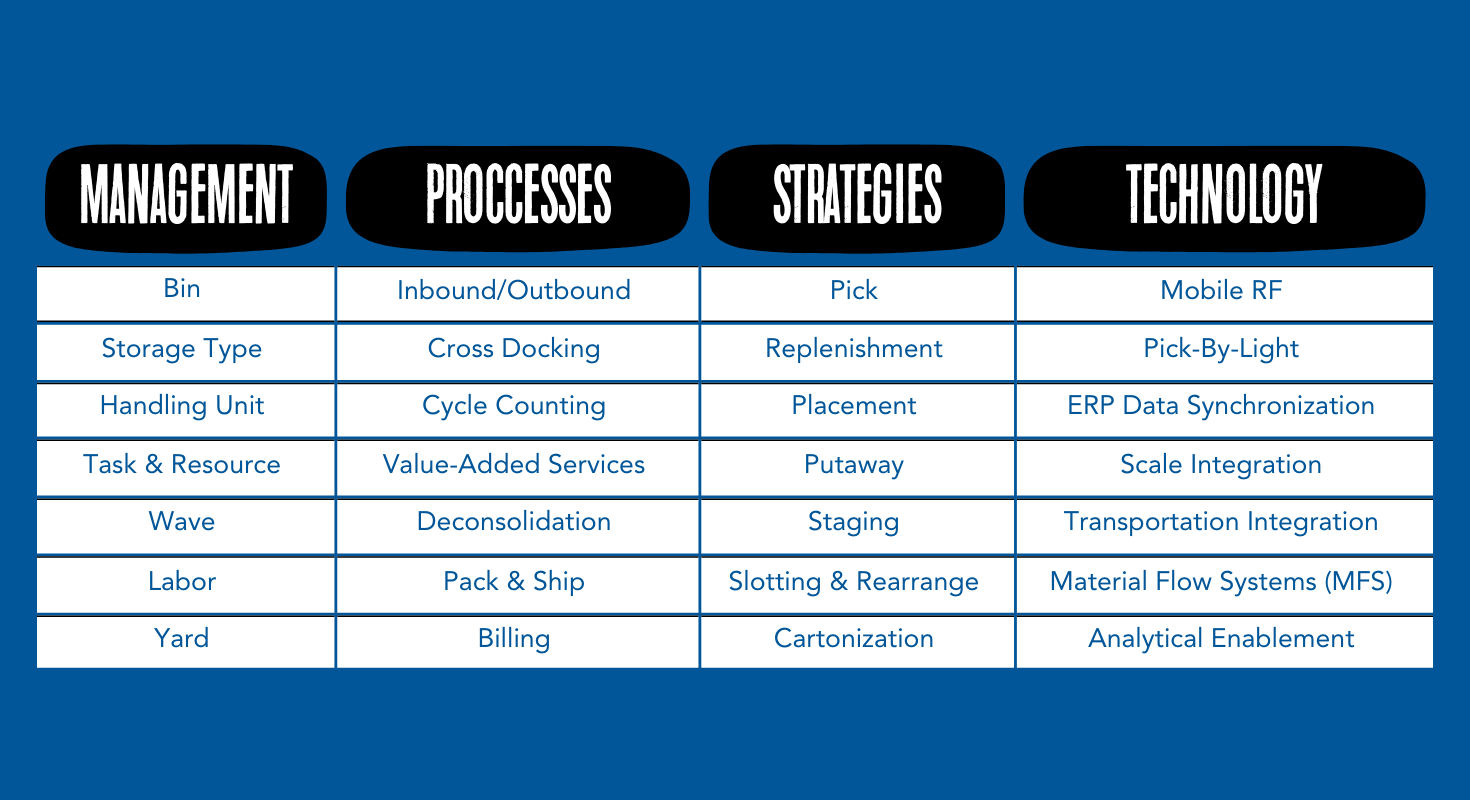 | MANAGEMENT | PROCCESSES | STRATEGIES | TECHNOLOGY |
|---|---|---|---|
| Bin | Inbound/Outbound | Pick | Mobile RF |
| Storage Type | Cross Docking | Replenishment | Pick-By-Light |
| Handling Unit | Cycle Counting | Placement | ERP Data Synchronization |
| Task & Resource | Value-Added Services | Putaway | Scale Integration |
| Wave | Deconsolidation | Staging | Transportation Integration |
| Labor | Pack & Ship | Slotting & Rearrange | Material Flow Systems (MFS) |
| Yard | Billing | Cartonization | Analytical Enablement |